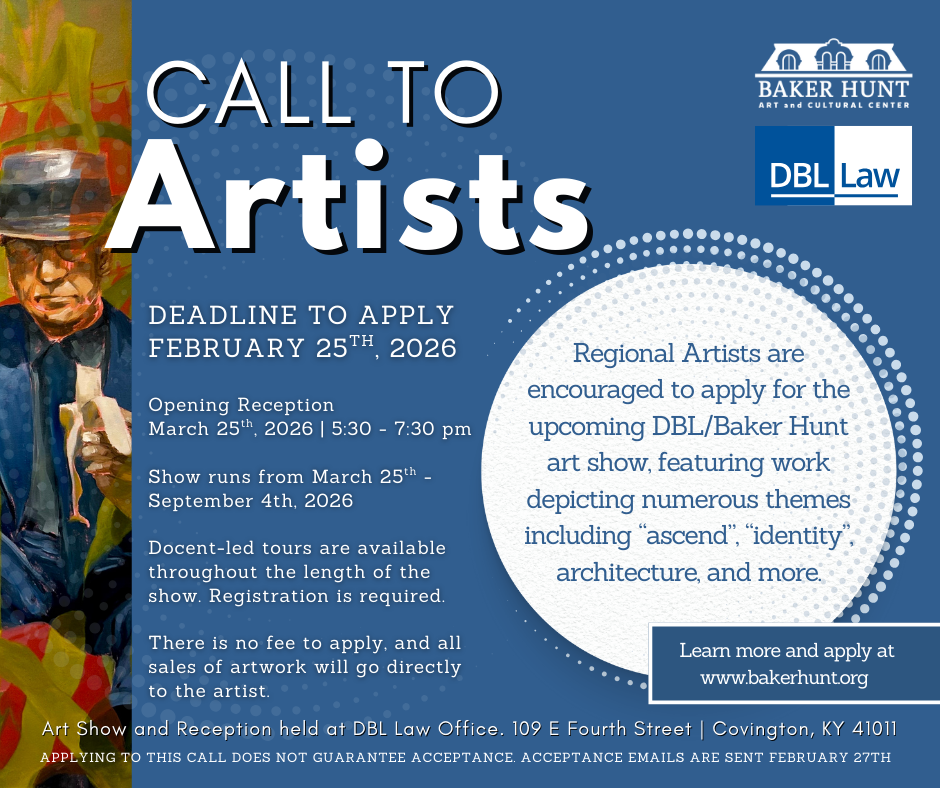 CALL TO
Artists

BAKER HUNT
ART and CULTURAL CENTER

DBL Law

DEADLINE TO APPLY
FEBRUARY 25$^{TH}$, 2026

Opening Reception
March 25$^{th}$, 2026 | 5:30 - 7:30 pm

Show runs from March 25$^{th}$ - September 4th, 2026

Docent-led tours are available throughout the length of the show. Registration is required.

There is no fee to apply, and all sales of artwork will go directly to the artist.

Regional Artists are encouraged to apply for the upcoming DBL/Baker Hunt art show, featuring work depicting numerous themes including "ascend", "identity", architecture, and more.

Learn more and apply at www.bakerhunt.org

Art Show and Reception held at DBL Law Office. 109 E Fourth Street | Covington, KY 41011

APPLYING TO THIS CALL DOES NOT GUARANTEE ACCEPTANCE. ACCEPTANCE EMAILS ARE SENT FEBRUARY 27TH